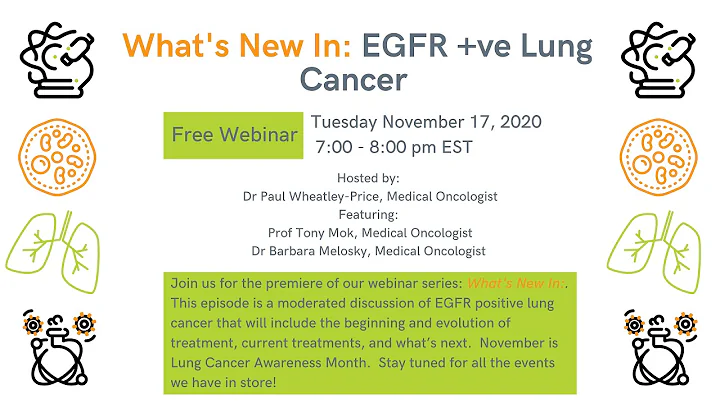 What's New In: EGFR +ve Lung Cancer

Free Webinar

Tuesday November 17, 2020
7:00 - 8:00 pm EST

Hosted by:
Dr Paul Wheatley-Price, Medical Oncologist
Featuring:
Prof Tony Mok, Medical Oncologist
Dr Barbara Melosky, Medical Oncologist

Join us for the premiere of our webinar series: What's New In:. This episode is a moderated discussion of EGFR positive lung cancer that will include the beginning and evolution of treatment, current treatments, and what's next. November is Lung Cancer Awareness Month. Stay tuned for all the events we have in store!